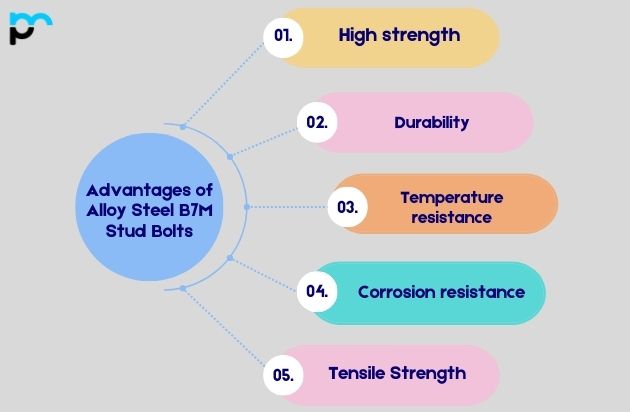 Advantages of Alloy Steel B7M Stud Bolts

01. High strength

02. Durability

03. Temperature resistance

04. Corrosion resistance

05. Tensile Strength